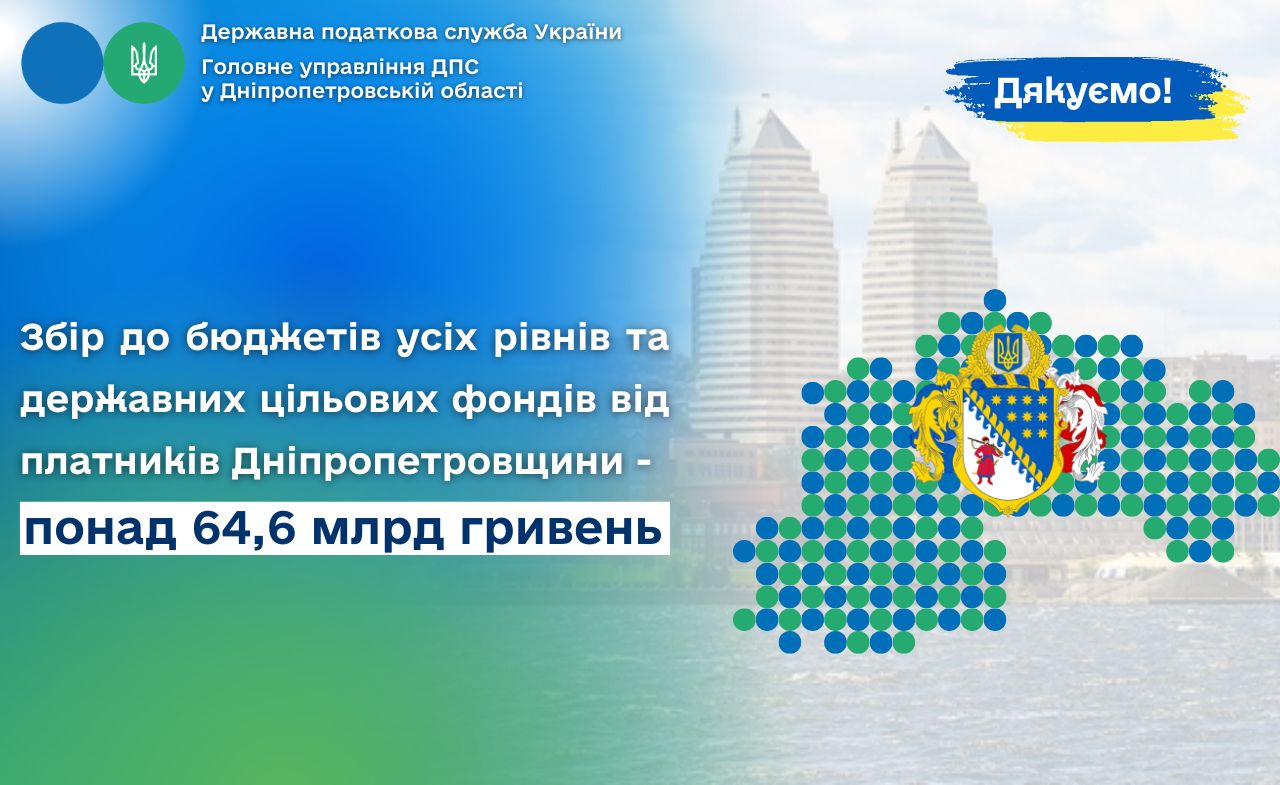 Державна податкова служба України
Головне управління ДПС у Дніпропетровській області

Дякуємо!

Збір до бюджетів усіх рівнів та державних цільових фондів від платників Дніпропетровщини - понад 64,6 млрд гривень